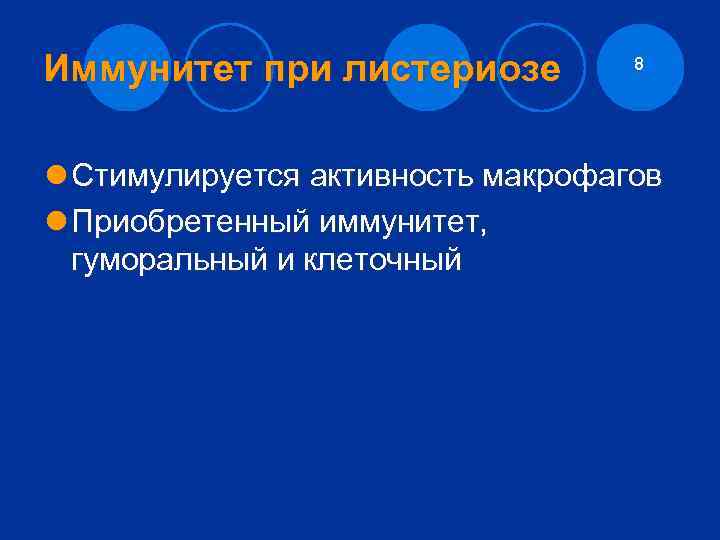 Иммунитет при листериозе

8

Стимулируется активность макрофагов

Приобретенный иммунитет, гуморальный и клеточный